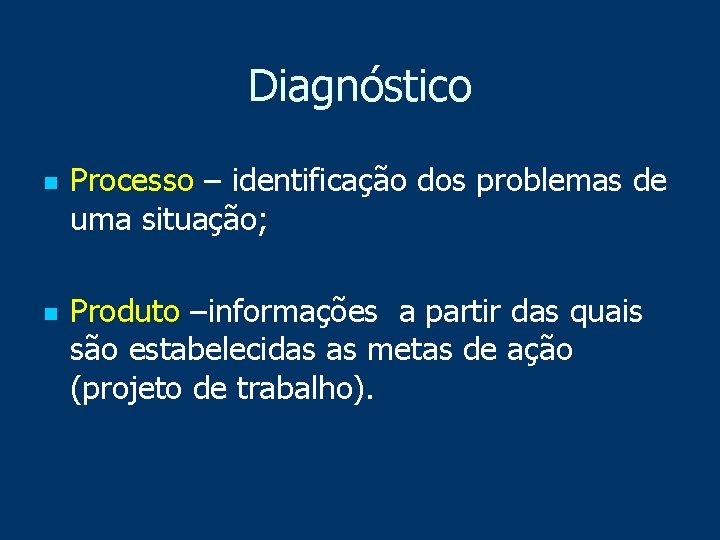 Diagnóstico

Processo – identificação dos problemas de uma situação;

Produto –informações a partir das quais são estabelecidas as metas de ação (projeto de trabalho).